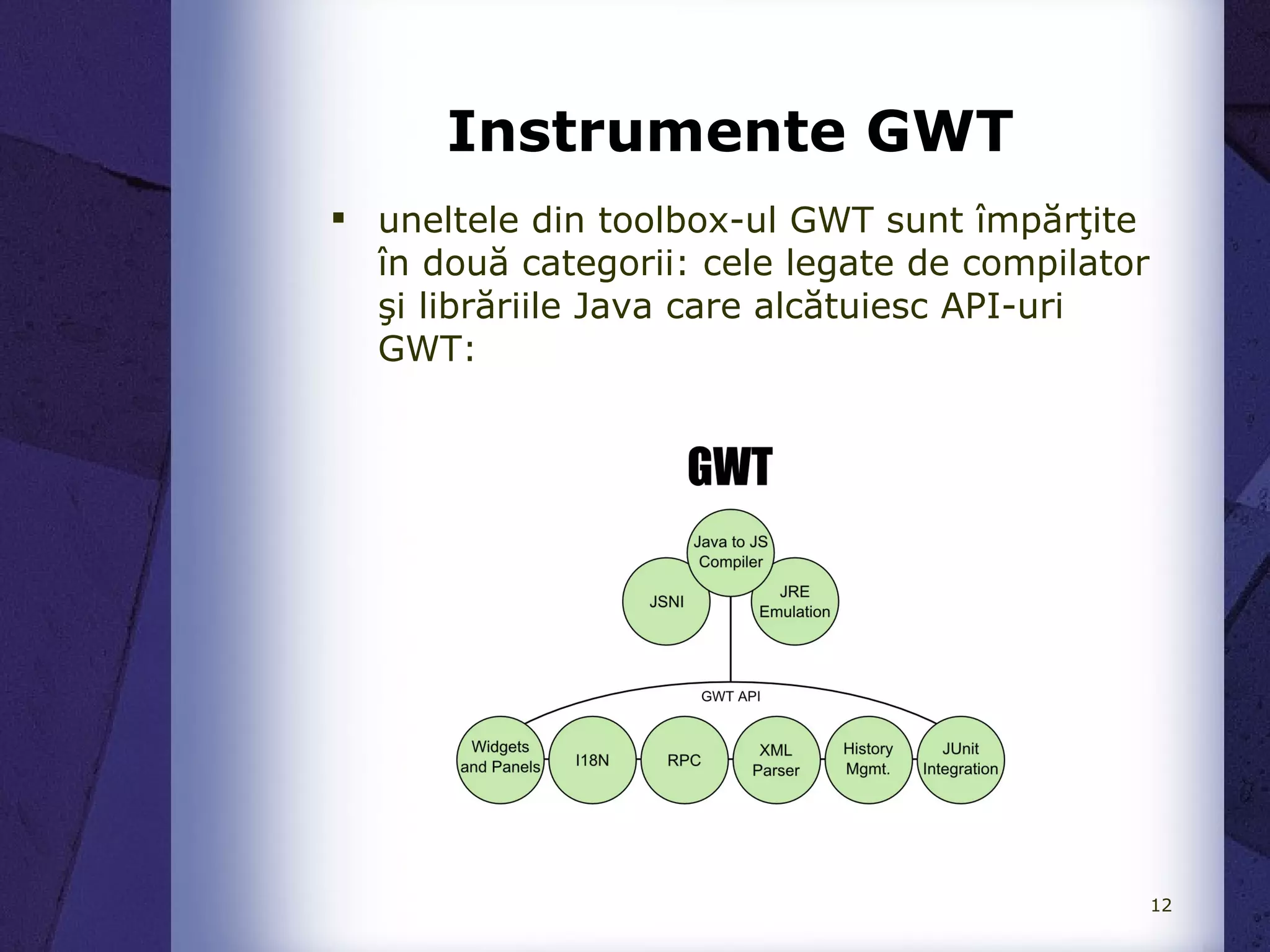 Instrumente GWT

▪ uneltele din toolbox-ul GWT sunt împărţite în două categorii: cele legate de compilator şi librăriile Java care alcătuiesc API-uri GWT:

GWT

Java to JS Compiler

JSNI

JRE Emulation

GWT API

Widgets and Panels

I18N

RPC

XML Parser

History Mgmt.

JUnit Integration

12